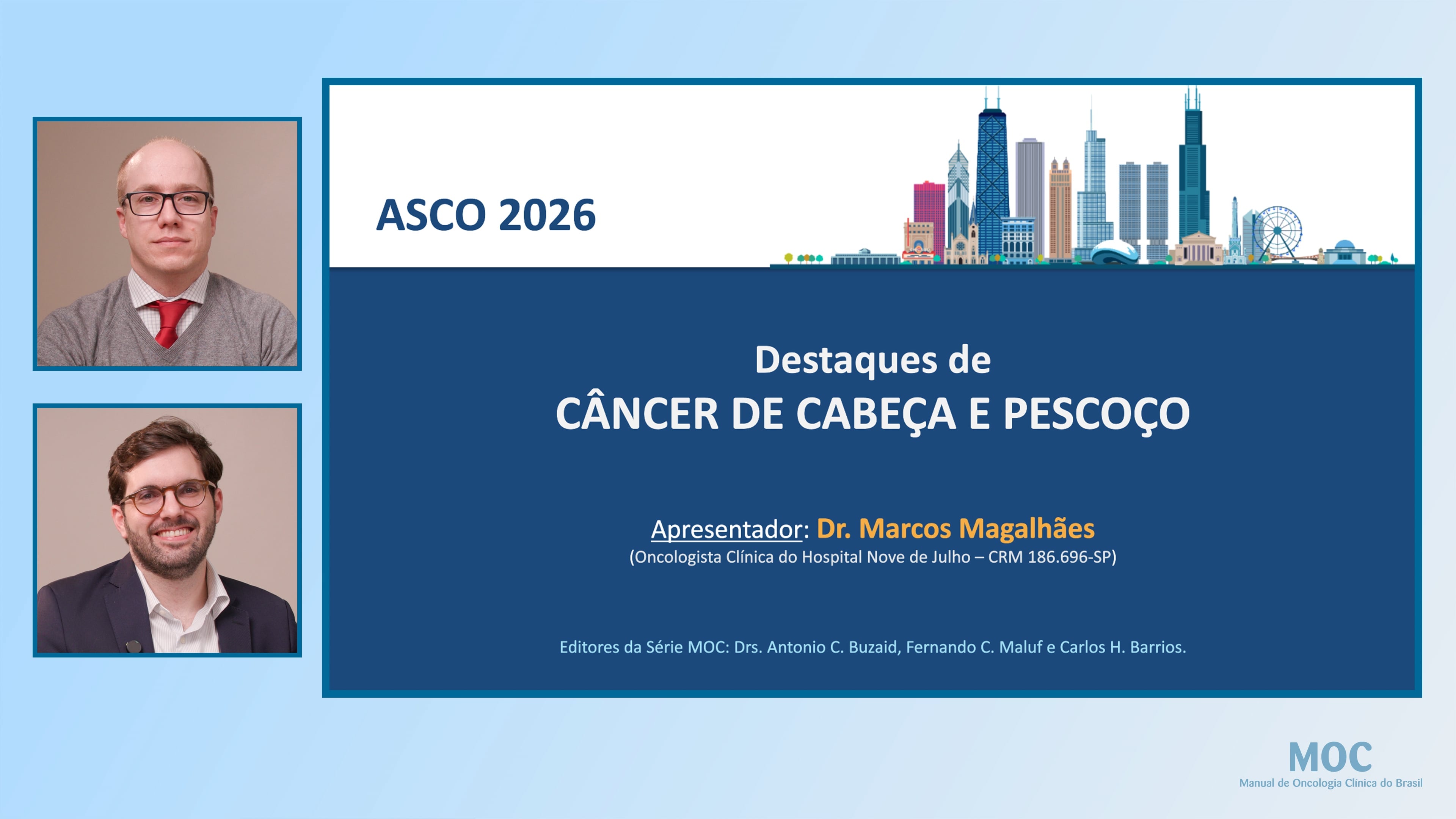 ASCO 2026

Destaques de
CÂNCER DE CABEÇA E PESCOÇO

Apresentador: Dr. Marcos Magalhães
(Oncologista Clínica do Hospital Nove de Julho – CRM 186.696-SP)

Editores da Série MOC: Drs. Antonio C. Buzaid, Fernando C. Maluf e Carlos H. Barrios.

MOC
Manual de Oncologia Clínica do Brasil